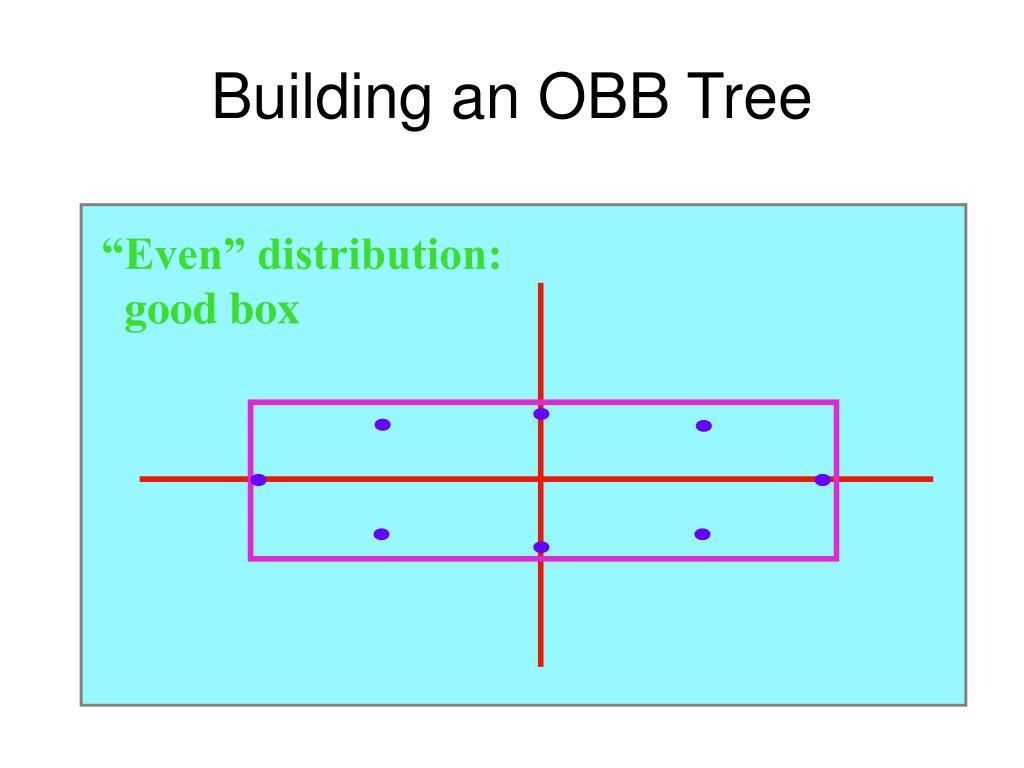 Building an OBB Tree

“Even” distribution:
good box